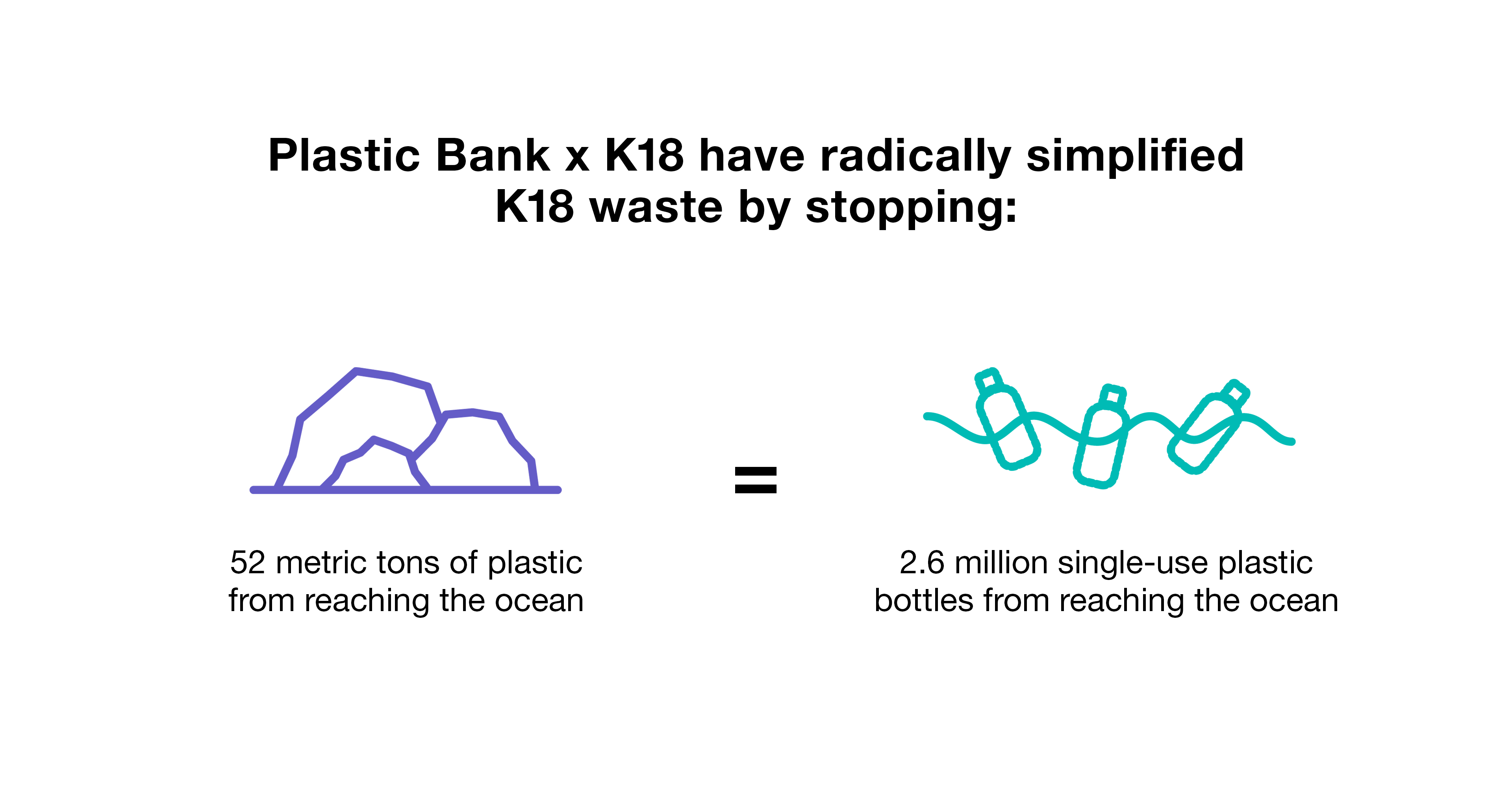 Plastic Bank x K18 have radically simplified K18 waste by stopping:

52 metric tons of plastic from reaching the ocean

=

2.6 million single-use plastic bottles from reaching the ocean